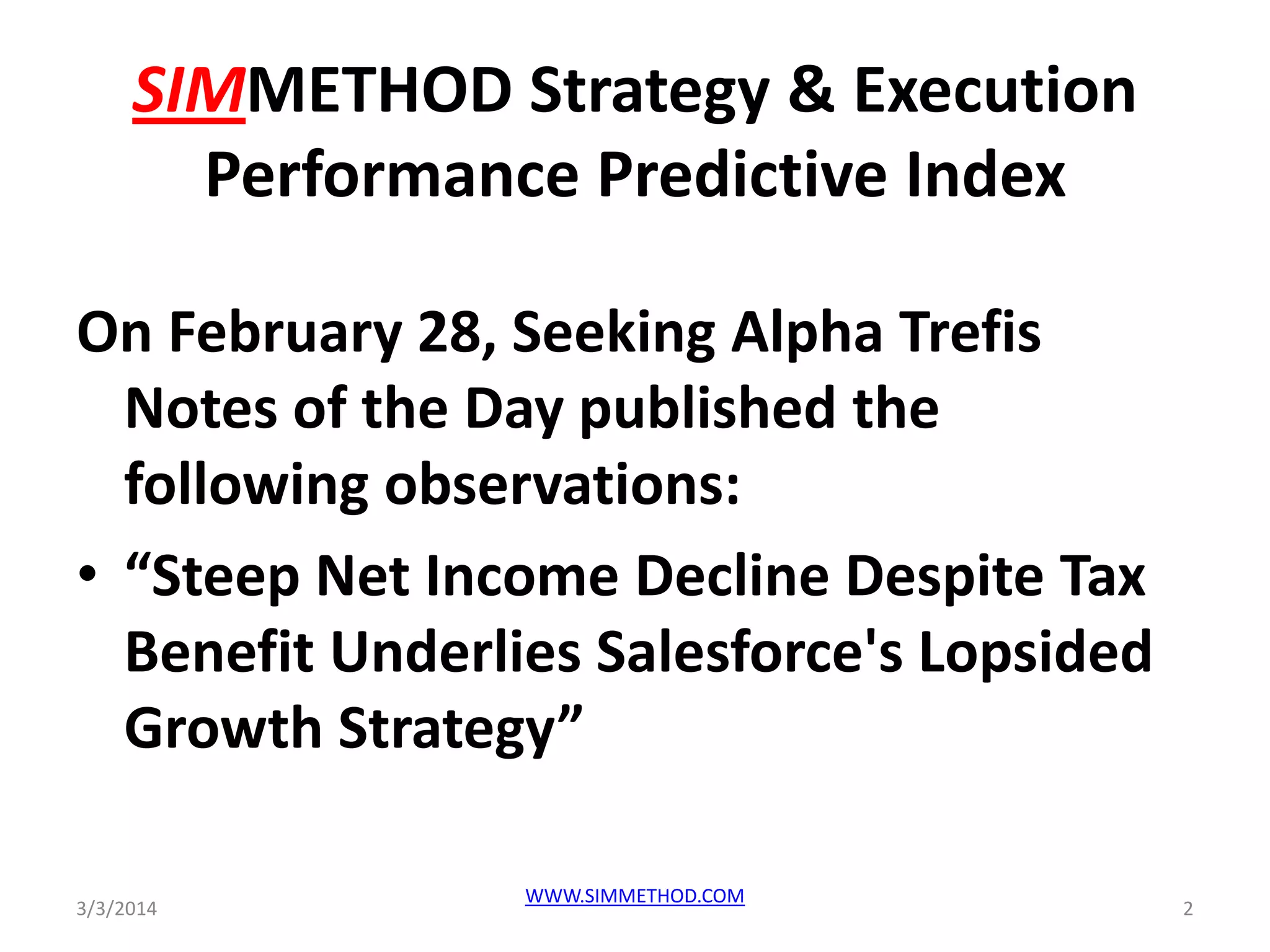 SIMMETHOD Strategy & Execution Performance Predictive Index

On February 28, Seeking Alpha Trefis Notes of the Day published the following observations:

• “Steep Net Income Decline Despite Tax Benefit Underlies Salesforce's Lopsided Growth Strategy”

3/3/2014

WWW.SIMMETHOD.COM

2